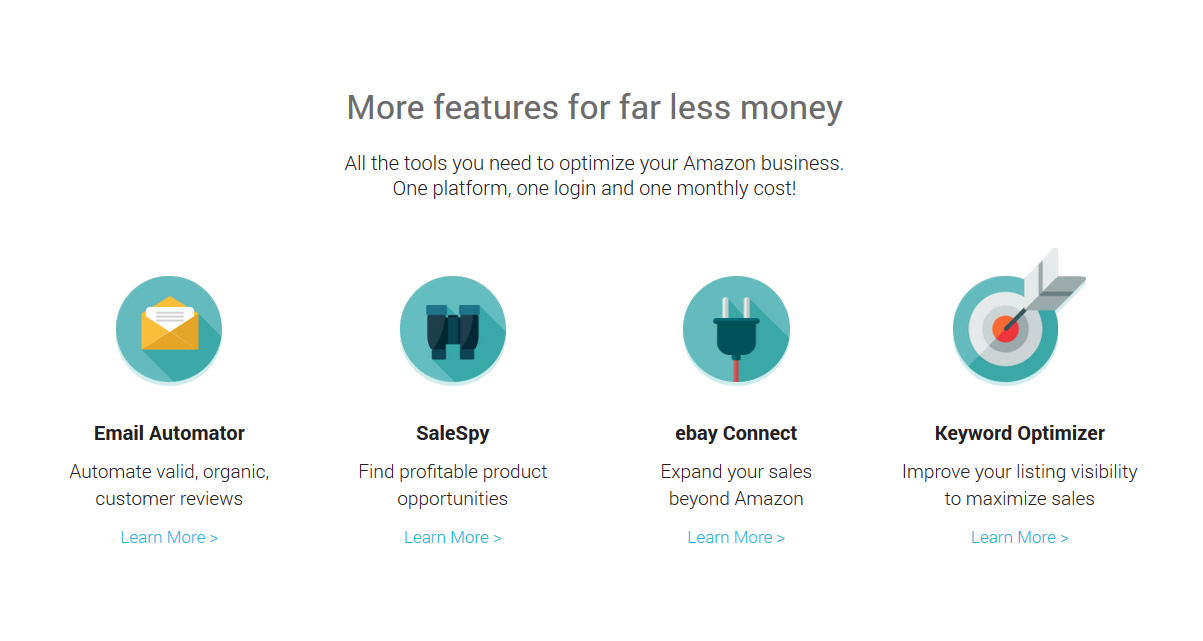 More features for far less money

All the tools you need to optimize your Amazon business.
One platform, one login and one monthly cost!

Email Automator

Automate valid, organic, customer reviews

Learn More >

SaleSpy

Find profitable product opportunities

Learn More >

ebay Connect

Expand your sales beyond Amazon

Learn More >

Keyword Optimizer

Improve your listing visibility to maximize sales

Learn More >